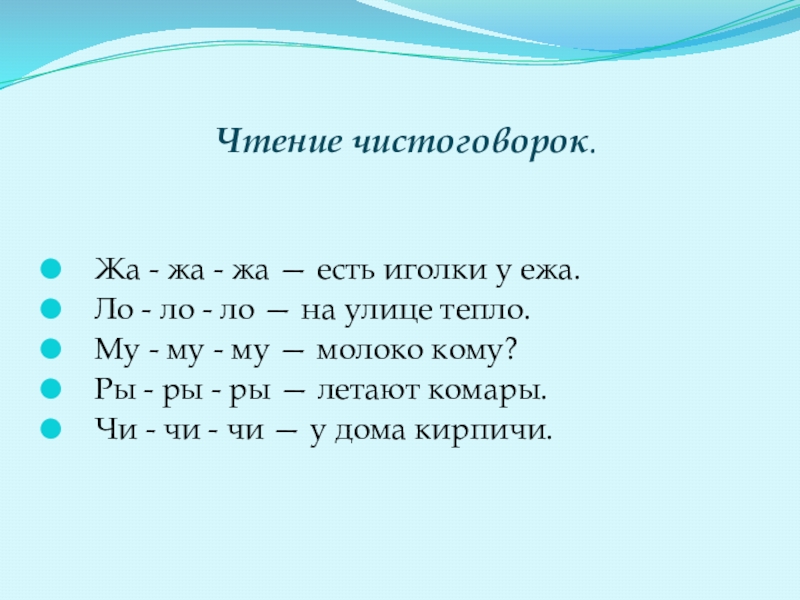 Чтение чистоговорок.

Жа - жа - жа — есть иголки у ежа.
Ло - ло - ло — на улице тепло.
Му - му - му — молоко кому?
Ры - ры - ры — летают комары.
Чи - чи - чи — у дома кирпичи.